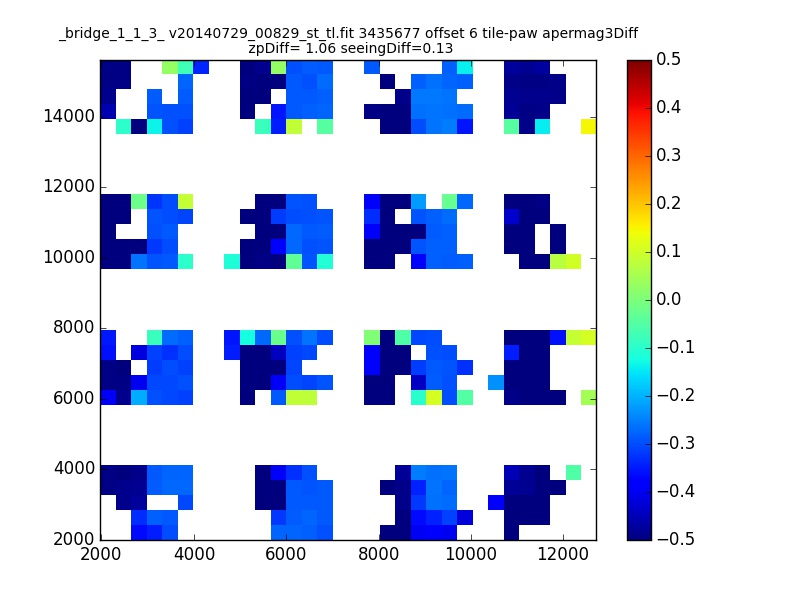 _bridge_1_1_3_ v20140729_00829_st_tl.fit 3435677 offset 6 tile-paw apermag3Diff
zpDiff= 1.06 seeingDiff=0.13

14000
12000
10000
8000
6000
4000
2000

2000
4000
6000
8000
10000
12000

0.5
0.4
0.3
0.2
0.1
0.0
−0.1
−0.2
−0.3
−0.4
−0.5